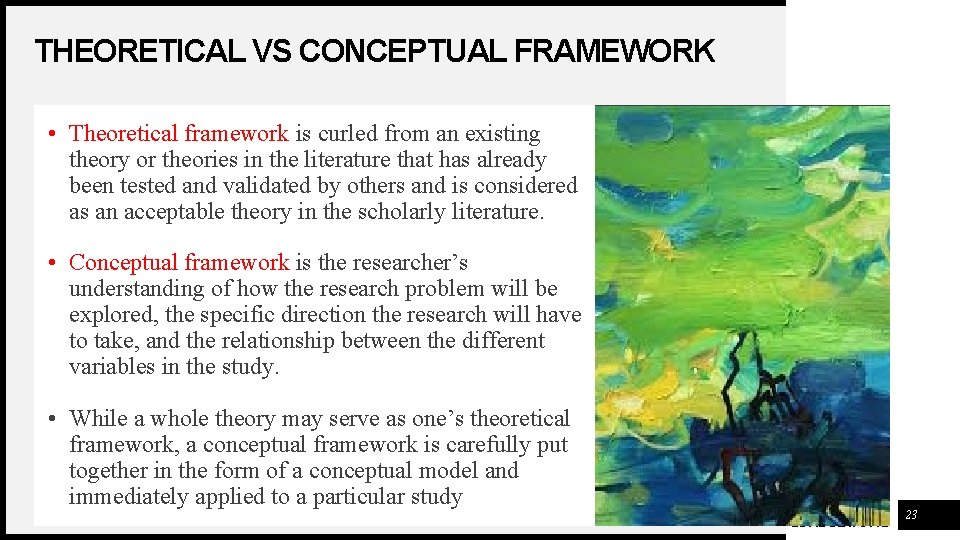 THEORETICAL VS CONCEPTUAL FRAMEWORK

• Theoretical framework is curled from an existing theory or theories in the literature that has already been tested and validated by others and is considered as an acceptable theory in the scholarly literature.

• Conceptual framework is the researcher's understanding of how the research problem will be explored, the specific direction the research will have to take, and the relationship between the different variables in the study.

• While a whole theory may serve as one's theoretical framework, a conceptual framework is carefully put together in the form of a conceptual model and immediately applied to a particular study

23